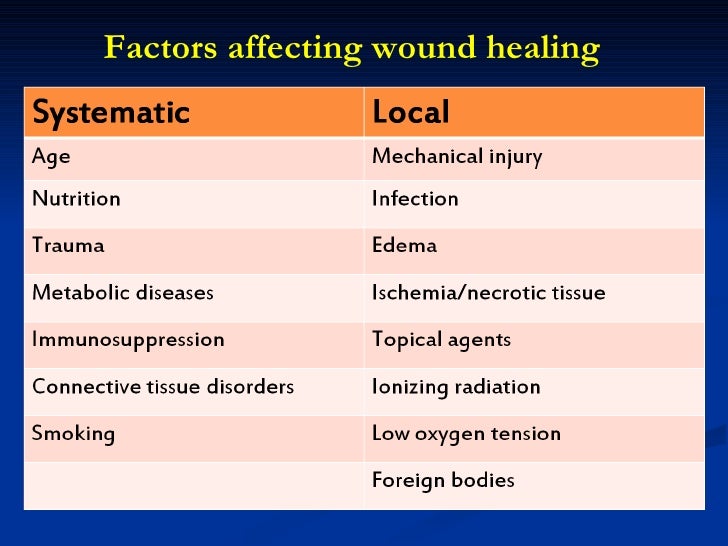 Factors affecting wound healing

| Systematic | Local |
|---|---|
| Age | Mechanical injury |
| Nutrition | Infection |
| Trauma | Edema |
| Metabolic diseases | Ischemia/necrotic tissue |
| Immunosuppression | Topical agents |
| Connective tissue disorders | Ionizing radiation |
| Smoking | Low oxygen tension |
| | Foreign bodies |